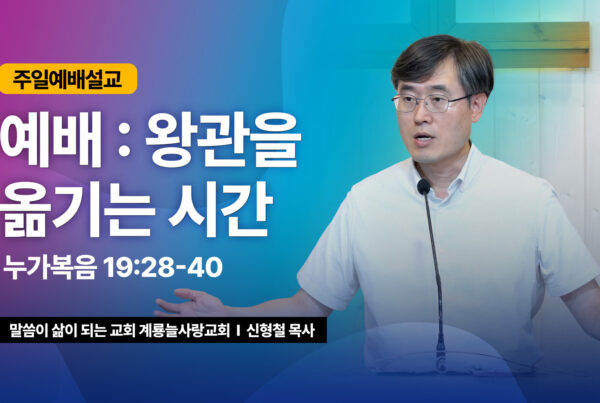 주일예배설교

예배 : 왕관을 옮기는 시간

누가복음 19:28-40

말씀이 삶이 되는 교회 계룡늘사랑교회 I 신형철 목사